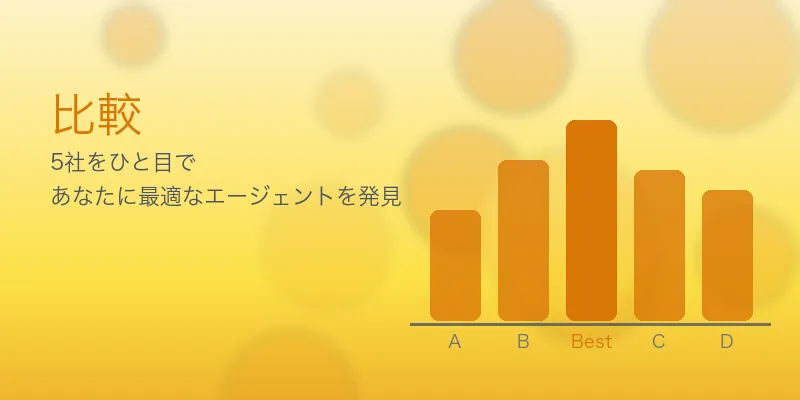 比較

5社をひと目で
あなたに最適なエージェントを発見

A B Best C D